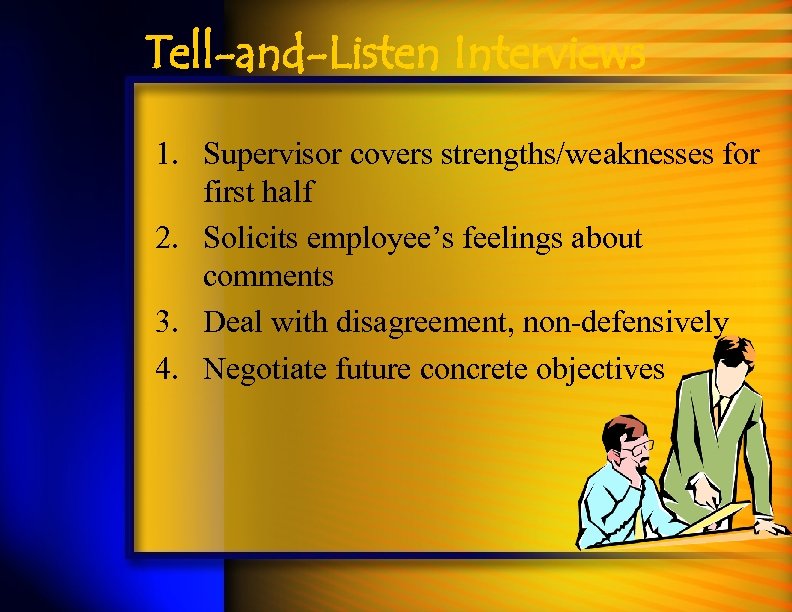 Tell-and-Listen Interviews

1. Supervisor covers strengths/weaknesses for first half
2. Solicits employee's feelings about comments
3. Deal with disagreement, non-defensively
4. Negotiate future concrete objectives